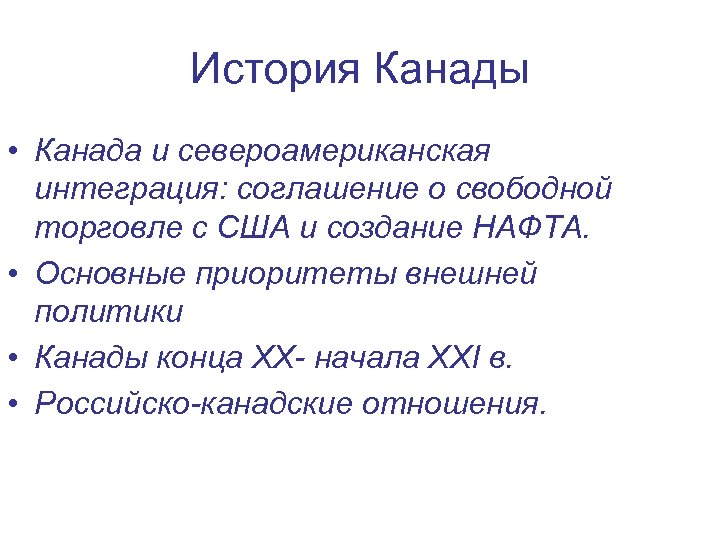 История Канады

• Канада и североамериканская интеграция: соглашение о свободной торговле с США и создание НАФТА.
• Основные приоритеты внешней политики
• Канады конца XX- начала XXI в.
• Российско-канадские отношения.